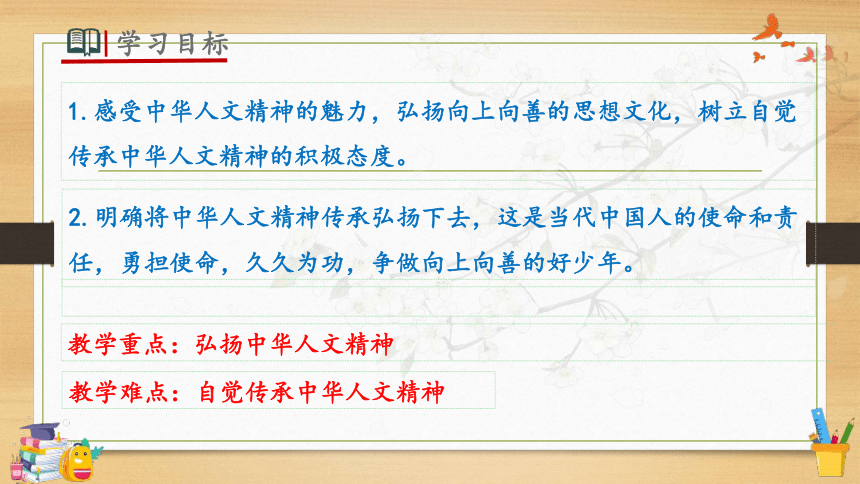 学习目标

1. 感受中华人文精神的魅力，弘扬向上向善的思想文化，树立自觉传承中华人文精神的积极态度。

2. 明确将中华人文精神传承弘扬下去，这是当代中国人的使命和责任，勇担使命，久久为功，争做向上向善的好少年。

教学重点：弘扬中华人文精神

教学难点：自觉传承中华人文精神